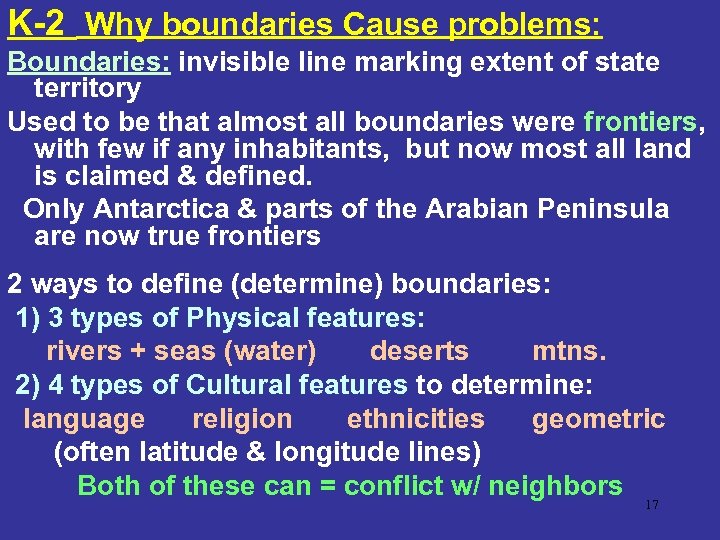 K-2 Why boundaries Cause problems:

Boundaries: invisible line marking extent of state territory

Used to be that almost all boundaries were frontiers, with few if any inhabitants, but now most all land is claimed & defined.

Only Antarctica & parts of the Arabian Peninsula are now true frontiers

2 ways to define (determine) boundaries:

1) 3 types of Physical features:

rivers + seas (water) deserts mtns.

2) 4 types of Cultural features to determine:

language religion ethnicities geometric

(often latitude & longitude lines)

Both of these can = conflict w/ neighbors

17